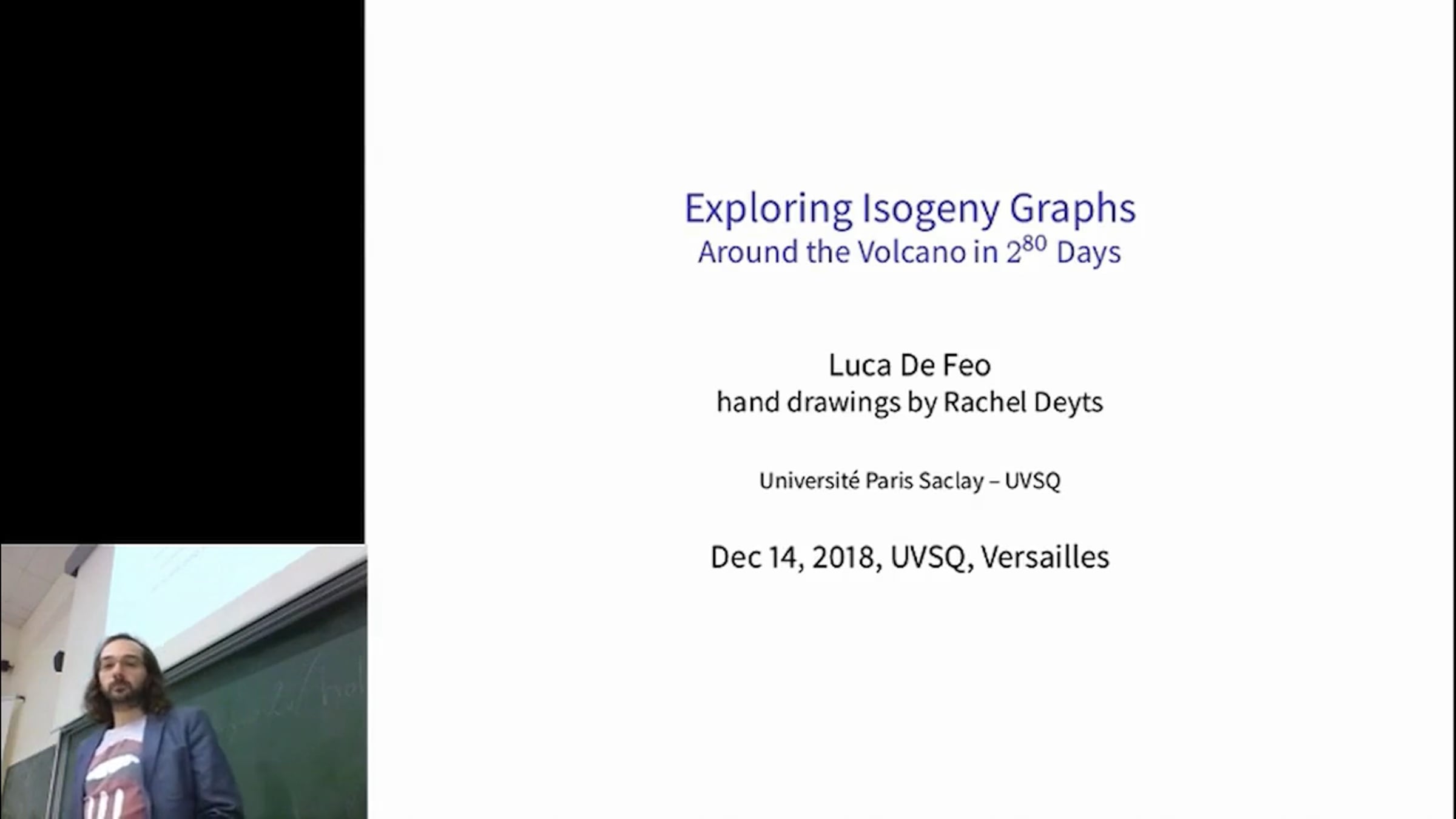 Exploring Isogeny Graphs
Around the Volcano in $2^{80}$ Days

Luca De Feo
hand drawings by Rachel Deyts

Université Paris Saclay – UVSQ

Dec 14, 2018, UVSQ, Versailles